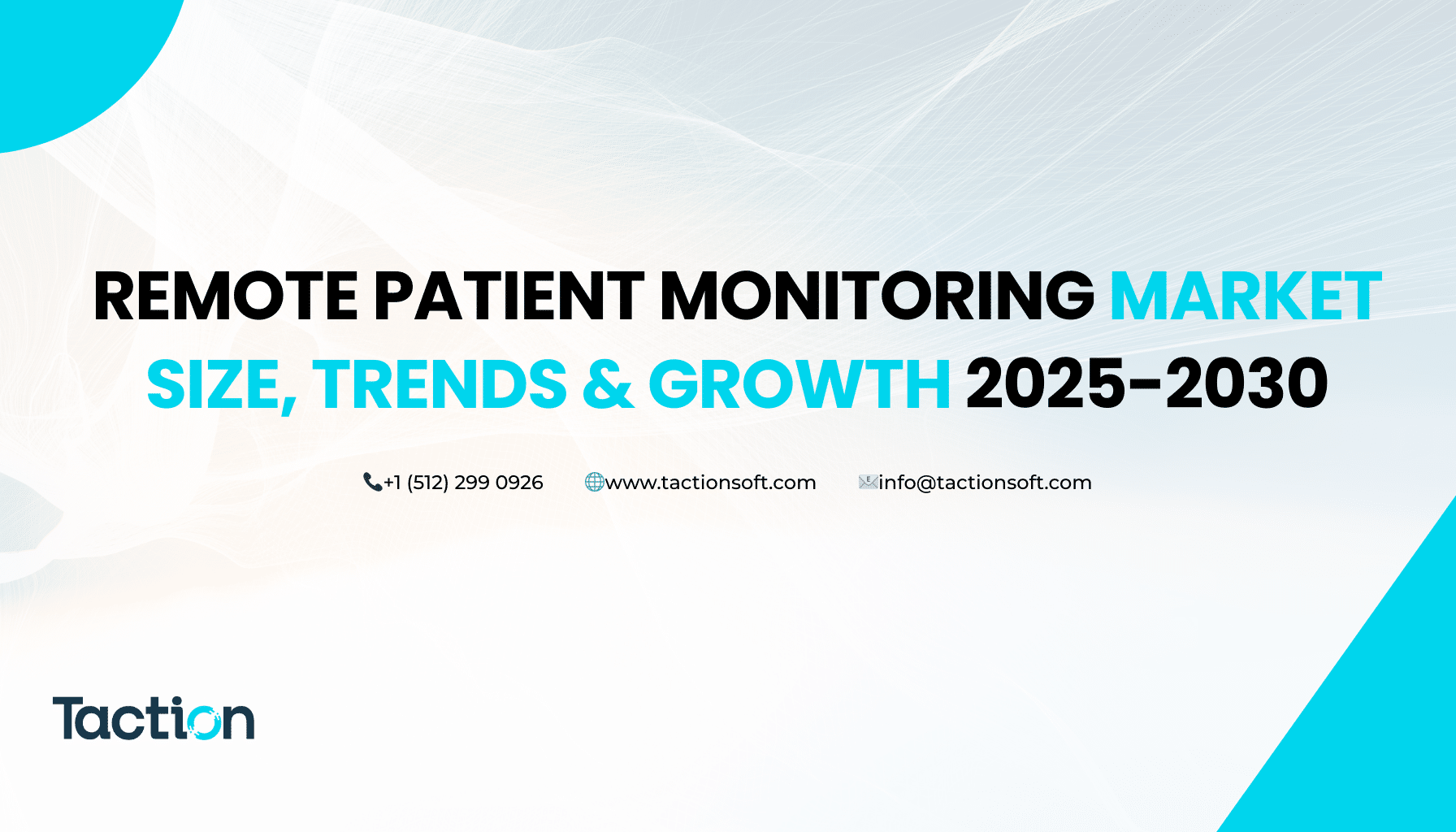 REMOTE PATIENT MONITORING MARKET SIZE, TRENDS & GROWTH 2025-2030

+1 (512) 299 0926 www.tactionsoft.com info@tactionsoft.com

Taction